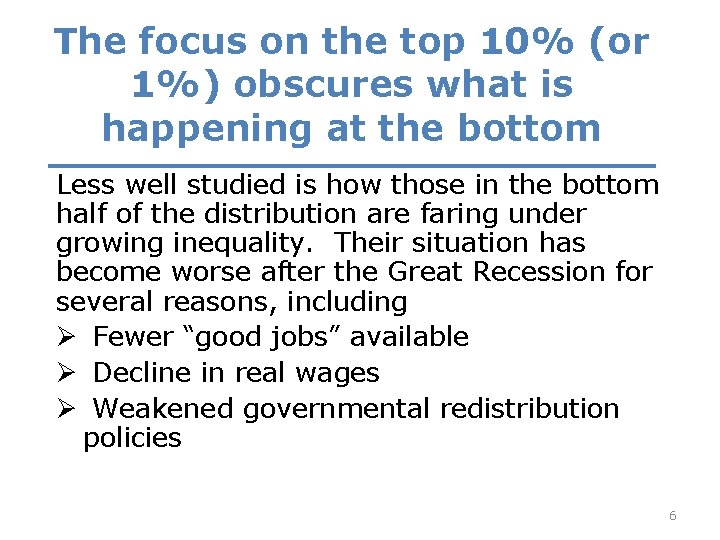 The focus on the top 10% (or 1%) obscures what is happening at the bottom

Less well studied is how those in the bottom half of the distribution are faring under growing inequality. Their situation has become worse after the Great Recession for several reasons, including

➢ Fewer “good jobs” available

➢ Decline in real wages

➢ Weakened governmental redistribution policies

6